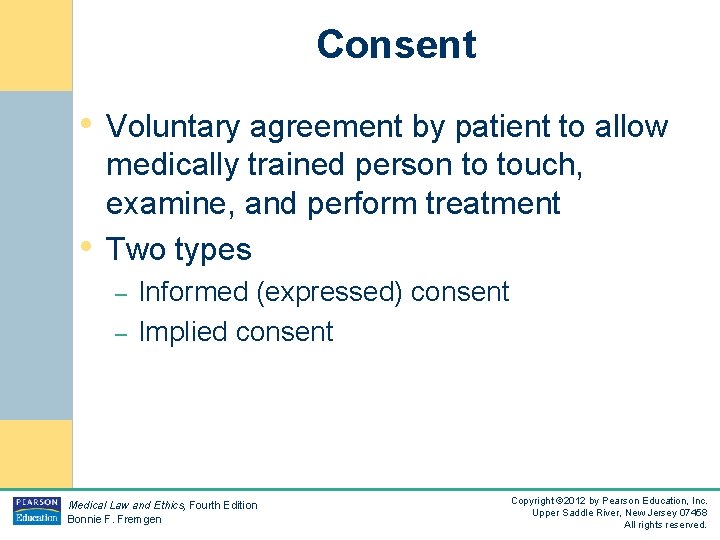 Consent

• Voluntary agreement by patient to allow medically trained person to touch, examine, and perform treatment
• Two types
– Informed (expressed) consent
– Implied consent

PEARSON Education

Medical Law and Ethics, Fourth Edition
Bonnie F. Fremgen

Copyright ©2012 by Pearson Education, Inc.
Upper Saddle River, New Jersey 07458
All rights reserved.